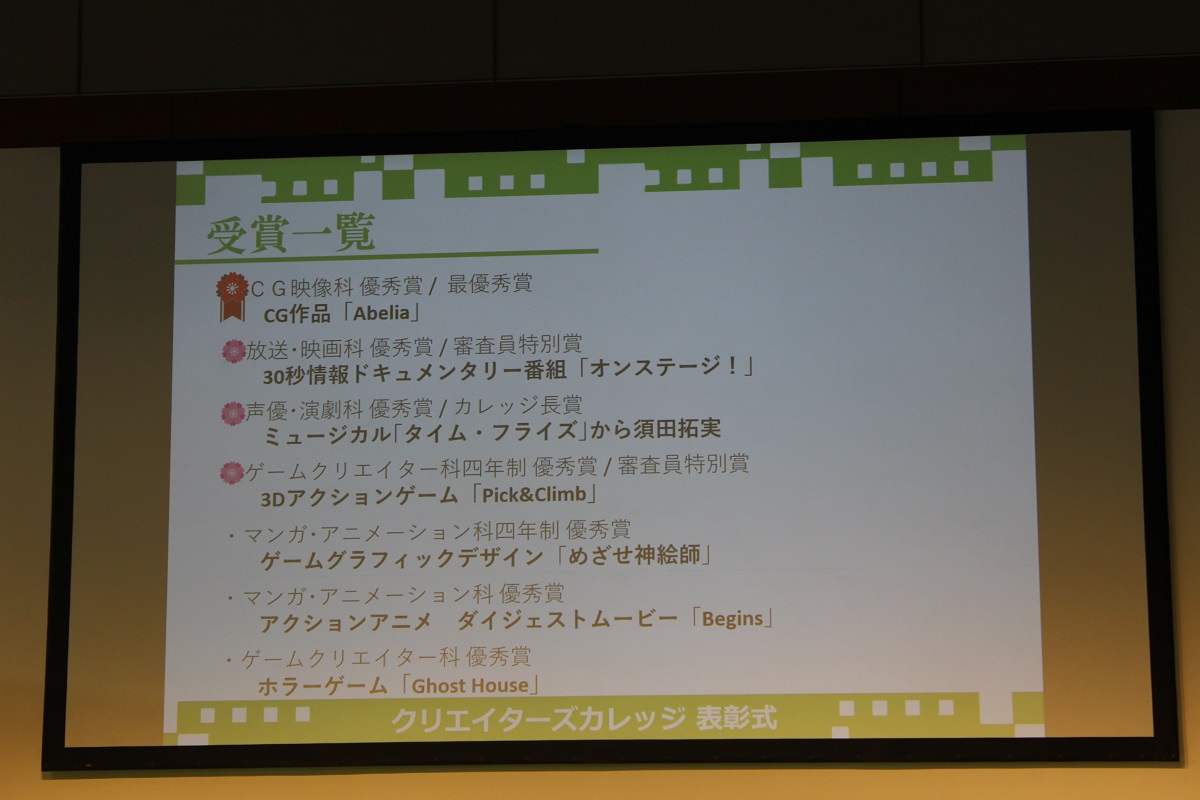 受賞一覧

ＣＧ映像科 優秀賞 / 最優秀賞
CG作品「Abelia」

放送・映画科 優秀賞 / 審査員特別賞
30秒情報ドキュメンタリー番組「オンステージ！」

声優・演劇科 優秀賞 / カレッジ長賞
ミュージカル「タイム・フライズ」から須田拓実

ゲームクリエイター科四年制 優秀賞 / 審査員特別賞
3Dアクションゲーム「Pick&Climb」

・マンガ・アニメーション科四年制 優秀賞
ゲームグラフィックデザイン「めざせ神絵師」

・マンガ・アニメーション科 優秀賞
アクションアニメ　ダイジェストムービー「Begins」

・ゲームクリエイター科 優秀賞
ホラーゲーム「Ghost House」

クリエイターズカレッジ 表彰式